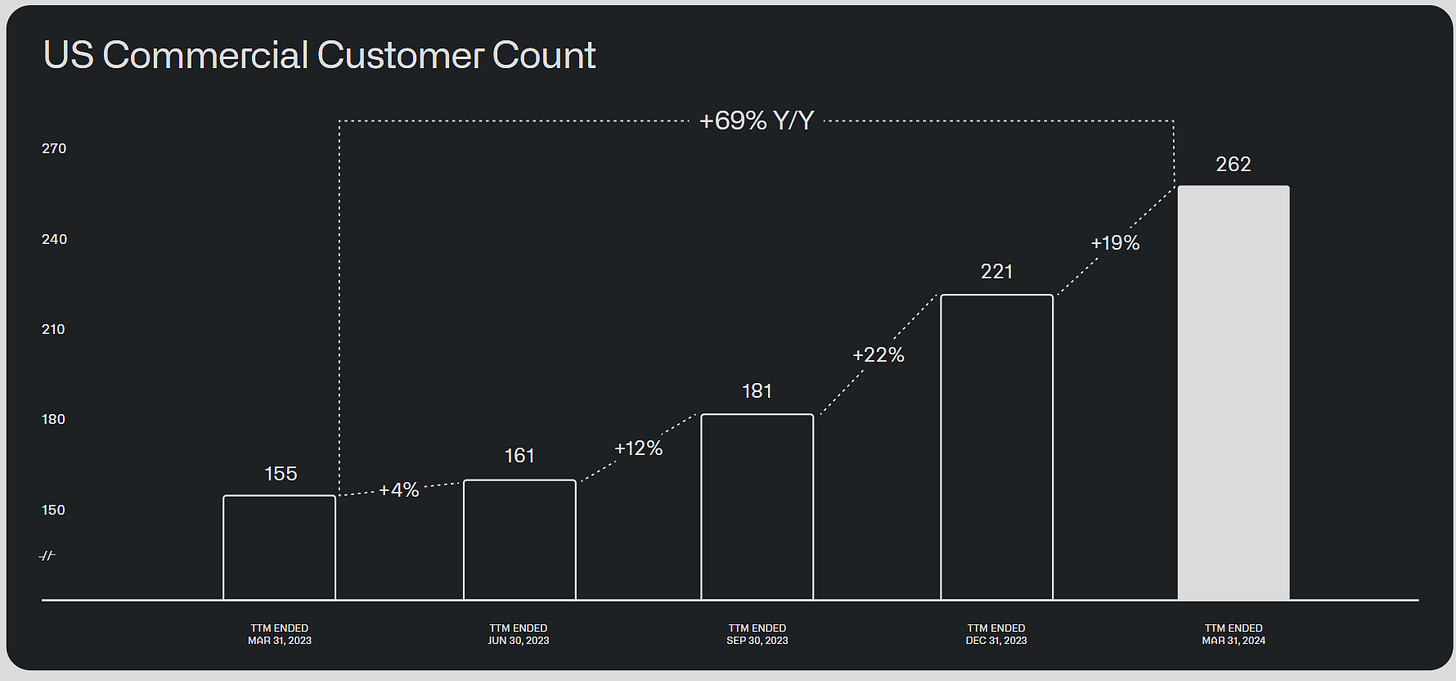 US Commercial Customer Count

+69% Y/Y

270
240
210
180
150
-//-

155
+4%
161
+12%
181
+22%
221
+19%
262

TTM ENDED MAR 31, 2023
TTM ENDED JUN 30, 2023
TTM ENDED SEP 30, 2023
TTM ENDED DEC 31, 2023
TTM ENDED MAR 31, 2024